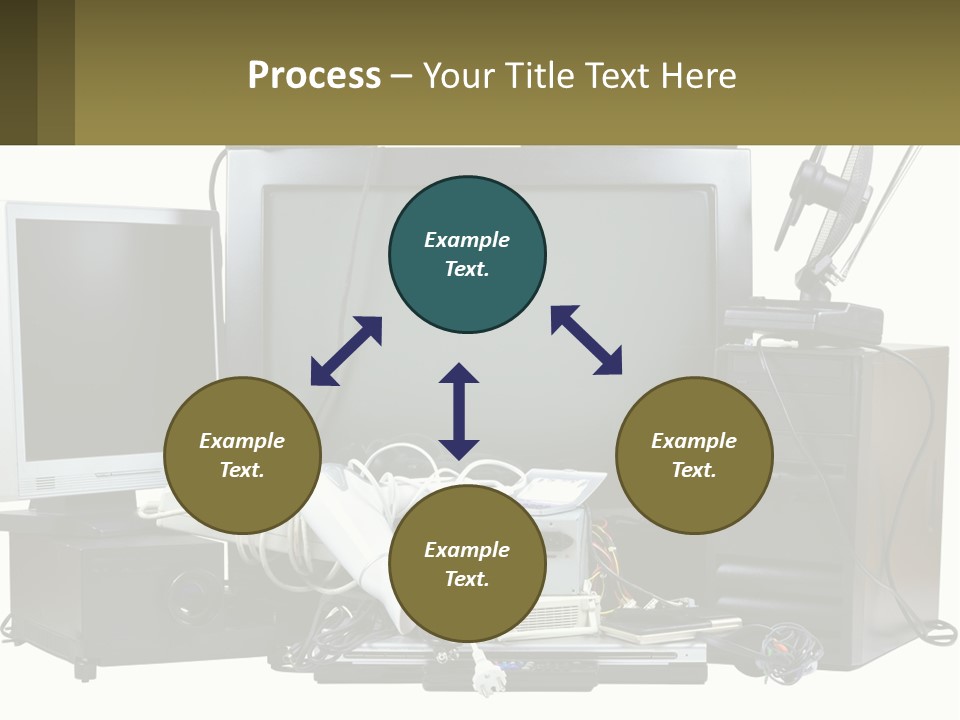 Process – Your Title Text Here

Example Text.

Example Text.

Example Text.

Example Text.